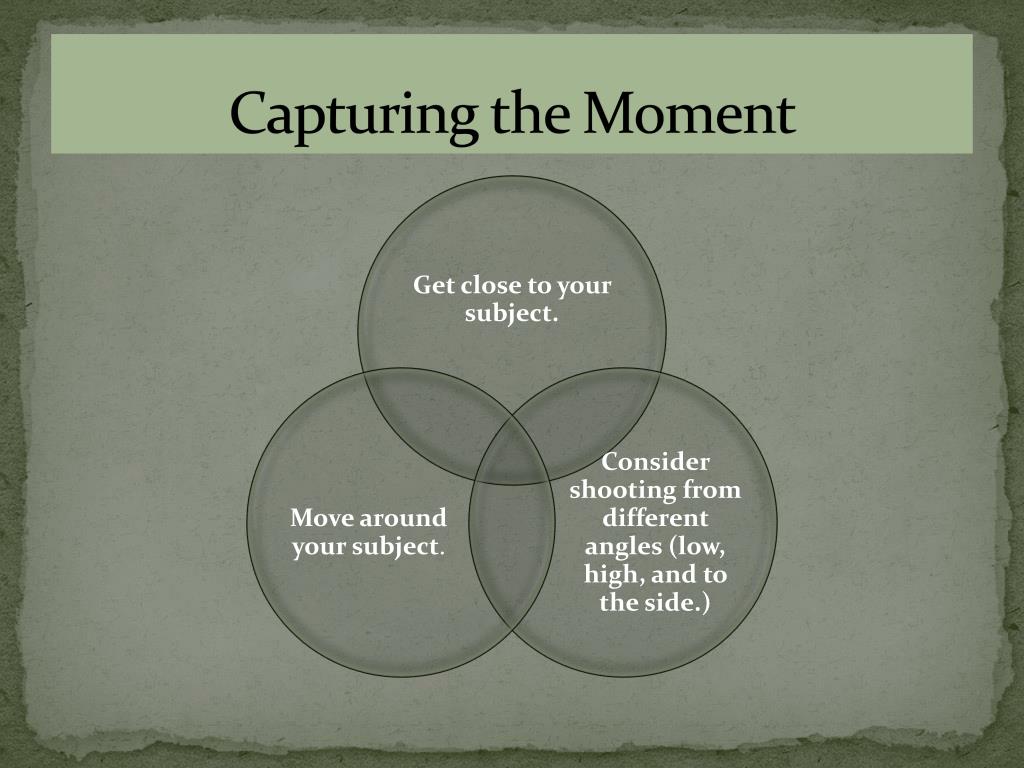 Capturing the Moment

Get close to your subject.

Move around your subject.

Consider shooting from different angles (low, high, and to the side.)